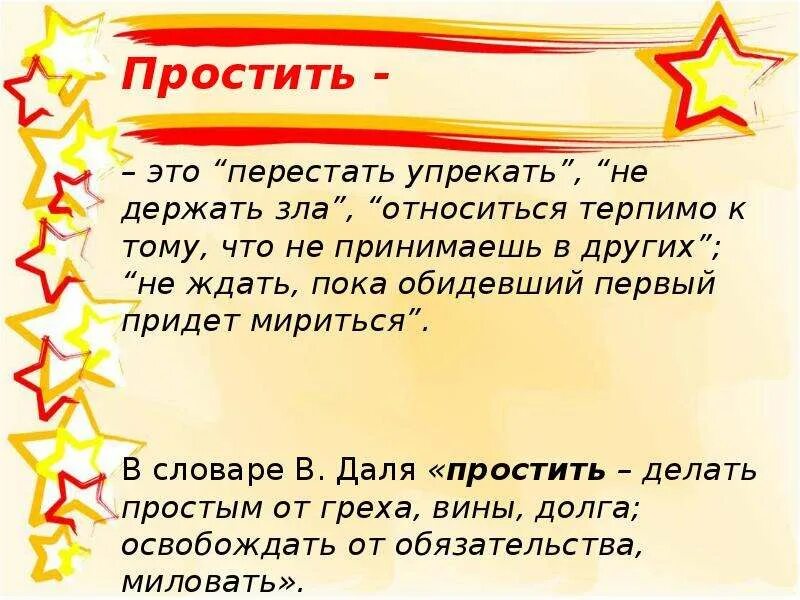 Простить -

– это “перестать упрекать”, “не держать зла”, “относиться терпимо к тому, что не принимаешь в других”; “не ждать, пока обидевший первый придет мириться”.

В словаре В. Даля «простить – делать простым от греха, вины, долга; освобождать от обязательства, миловать».